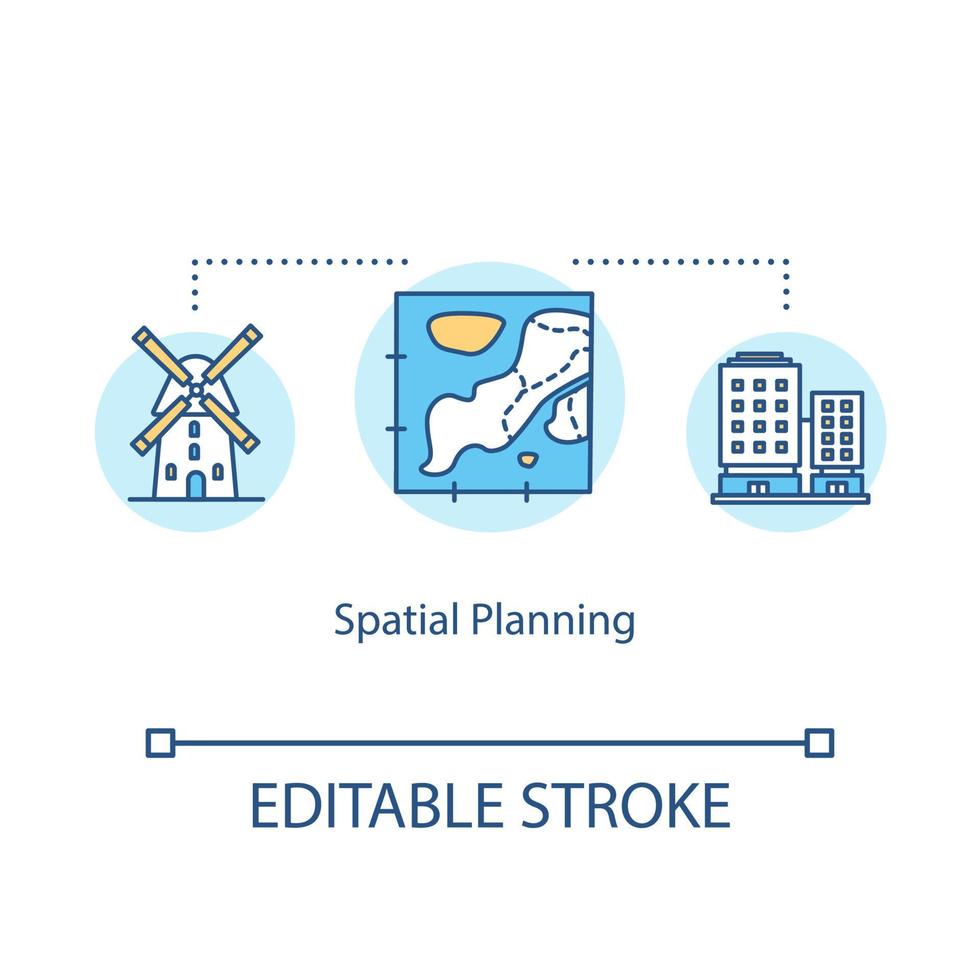 Spatial Planning

EDITABLE STROKE